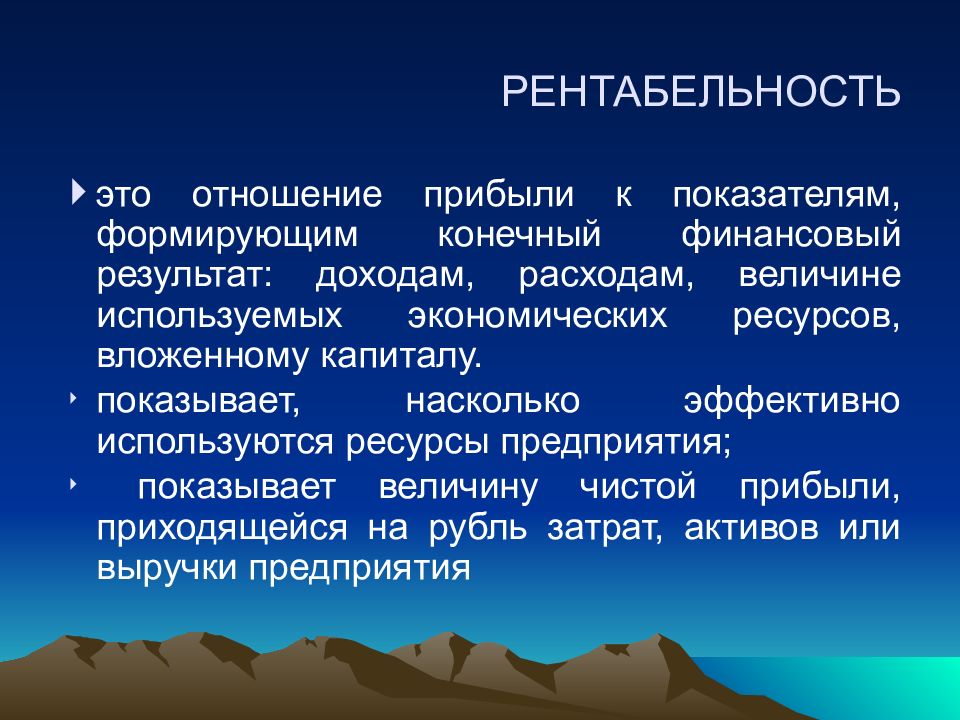 РЕНТАБЕЛЬНОСТЬ

это отношение прибыли к показателям, формирующим конечный финансовый результат: доходам, расходам, величине используемых экономических ресурсов, вложенному капиталу.

показывает, насколько эффективно используются ресурсы предприятия;

показывает величину чистой прибыли, приходящейся на рубль затрат, активов или выручки предприятия